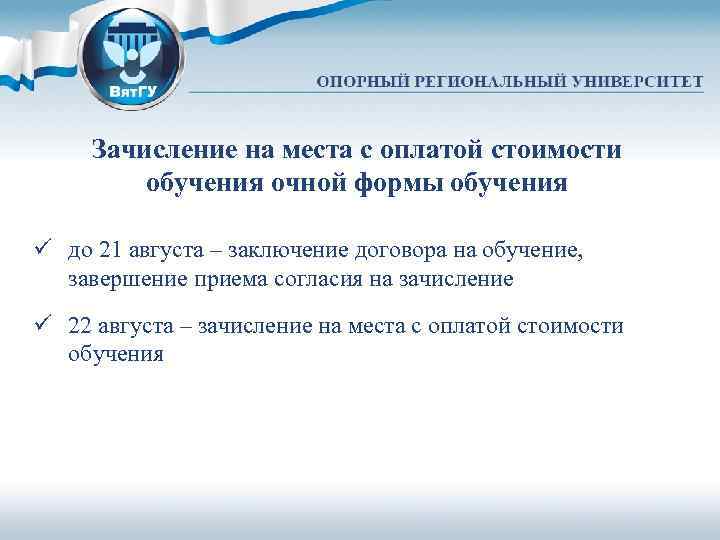 ВятГУ

ОПОРНЫЙ РЕГИОНАЛЬНЫЙ УНИВЕРСИТЕТ

Зачисление на места с оплатой стоимости обучения очной формы обучения

✓ до 21 августа – заключение договора на обучение, завершение приема согласия на зачисление

✓ 22 августа – зачисление на места с оплатой стоимости обучения